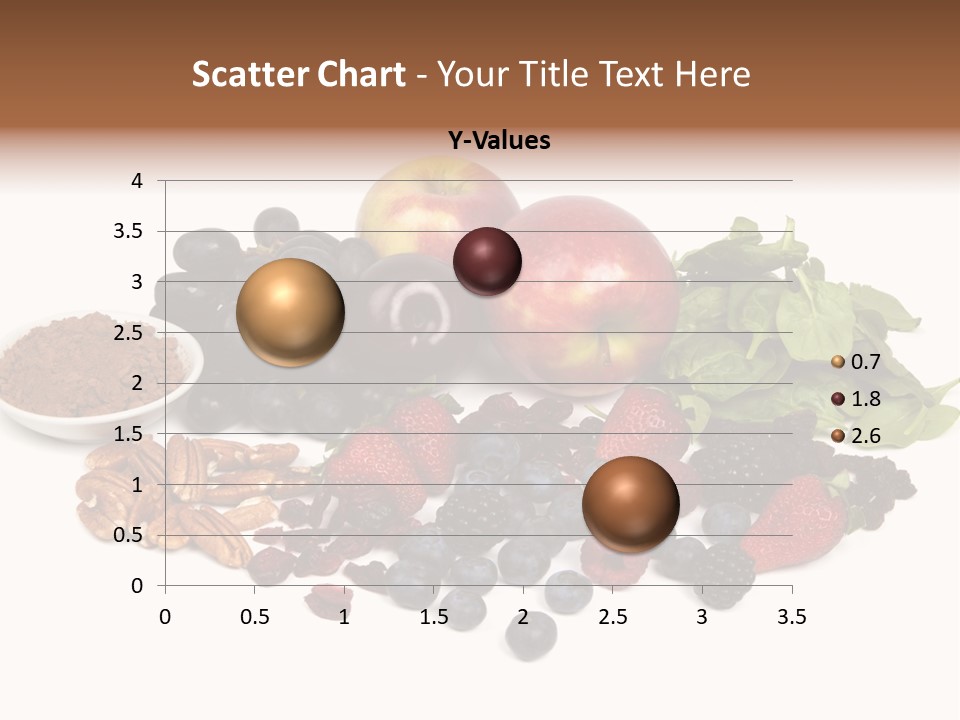 Scatter Chart - Your Title Text Here

Y-Values

4
3.5
3
2.5
2
1.5
1
0.5
0

0 0.5 1 1.5 2 2.5 3 3.5

0.7
1.8
2.6